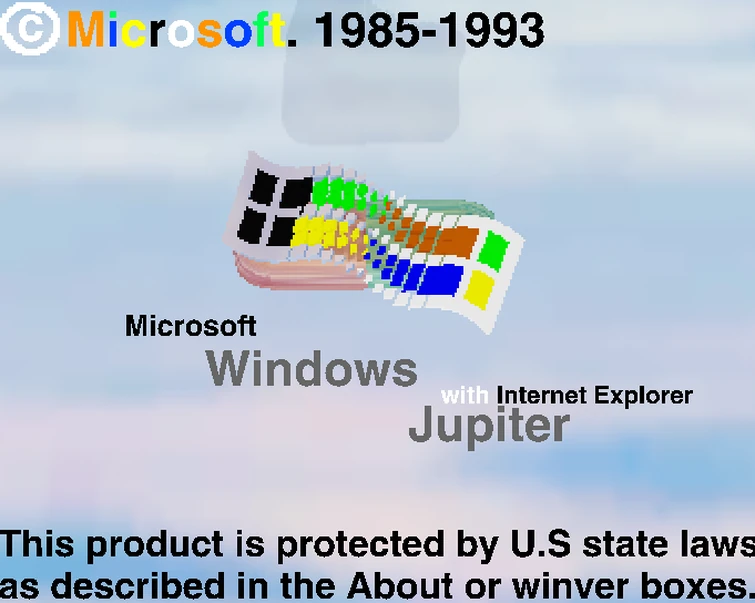 © Microsoft. 1985-1993

Microsoft
Windows
with Internet Explorer
Jupiter

This product is protected by U.S state laws as described in the About or winver boxes.